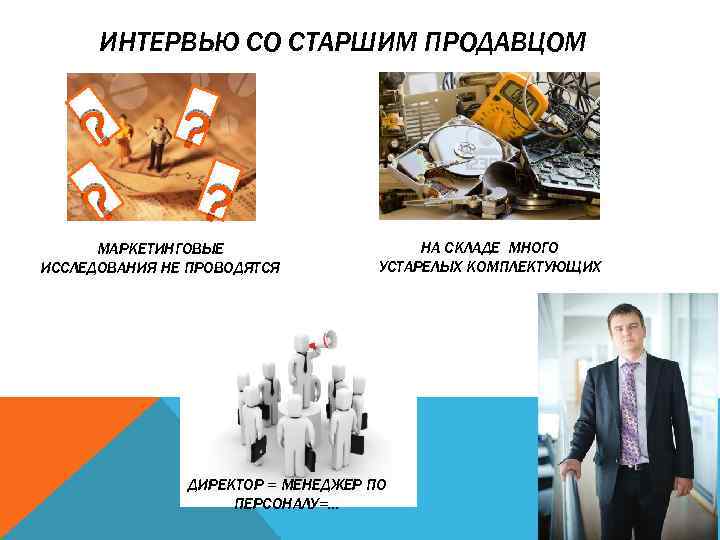 ИНТЕРВЬЮ СО СТАРШИМ ПРОДАВЦОМ

МАРКЕТИНГОВЫЕ ИССЛЕДОВАНИЯ НЕ ПРОВОДЯТСЯ

НА СКЛАДЕ МНОГО УСТАРЕЛЫХ КОМПЛЕКТУЮЩИХ

ДИРЕКТОР = МЕНЕДЖЕР ПО ПЕРСОНАЛУ=...